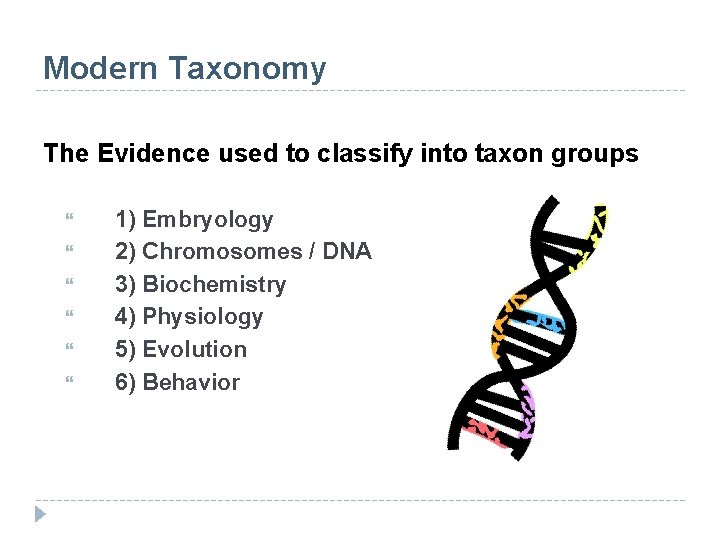 Modern Taxonomy

The Evidence used to classify into taxon groups

“ 1) Embryology
“ 2) Chromosomes / DNA
“ 3) Biochemistry
“ 4) Physiology
“ 5) Evolution
“ 6) Behavior